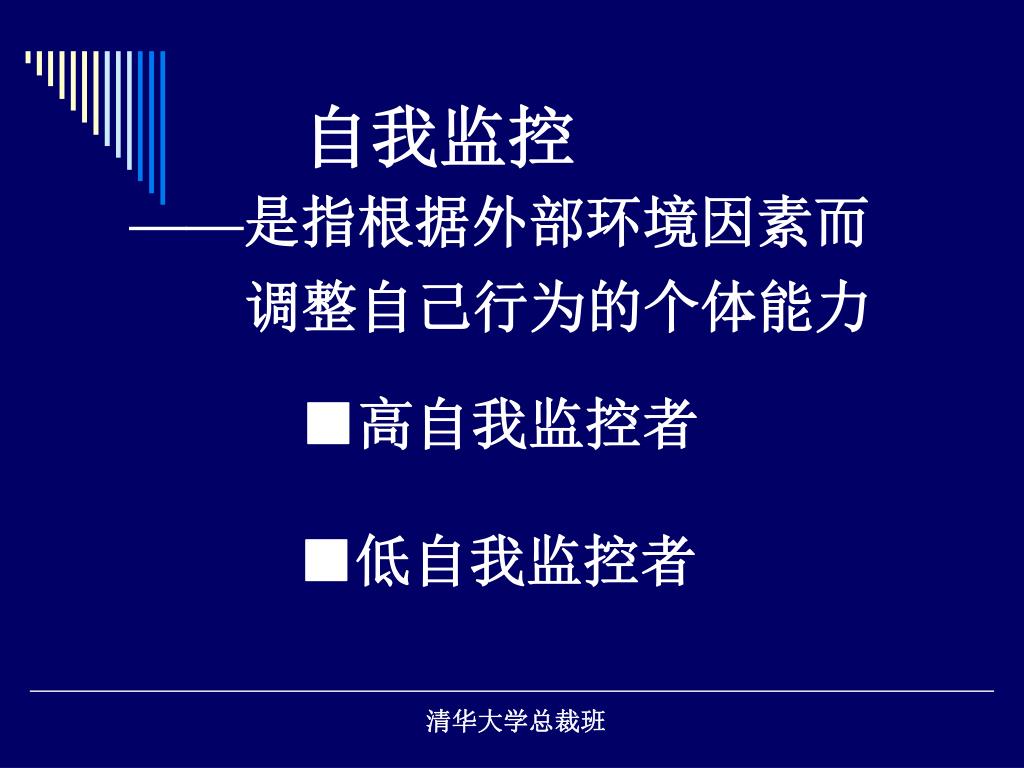 自我监控

——是指根据外部环境因素而调整自己行为的个体能力

■高自我监控者

■低自我监控者

清华大学总裁班